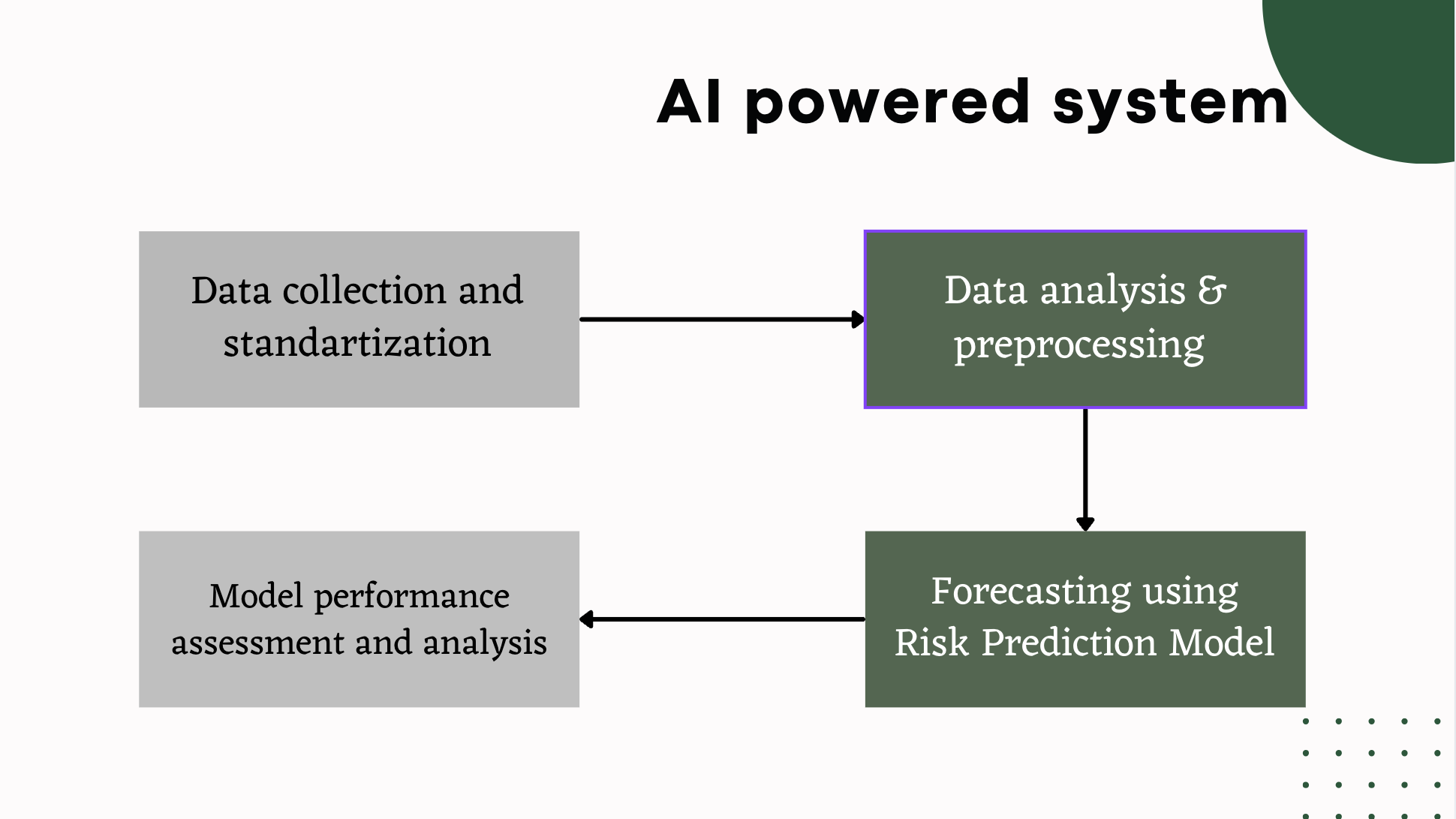 AI powered system

Data collection and standartization

Data analysis & preprocessing

Forecasting using Risk Prediction Model

Model performance assessment and analysis